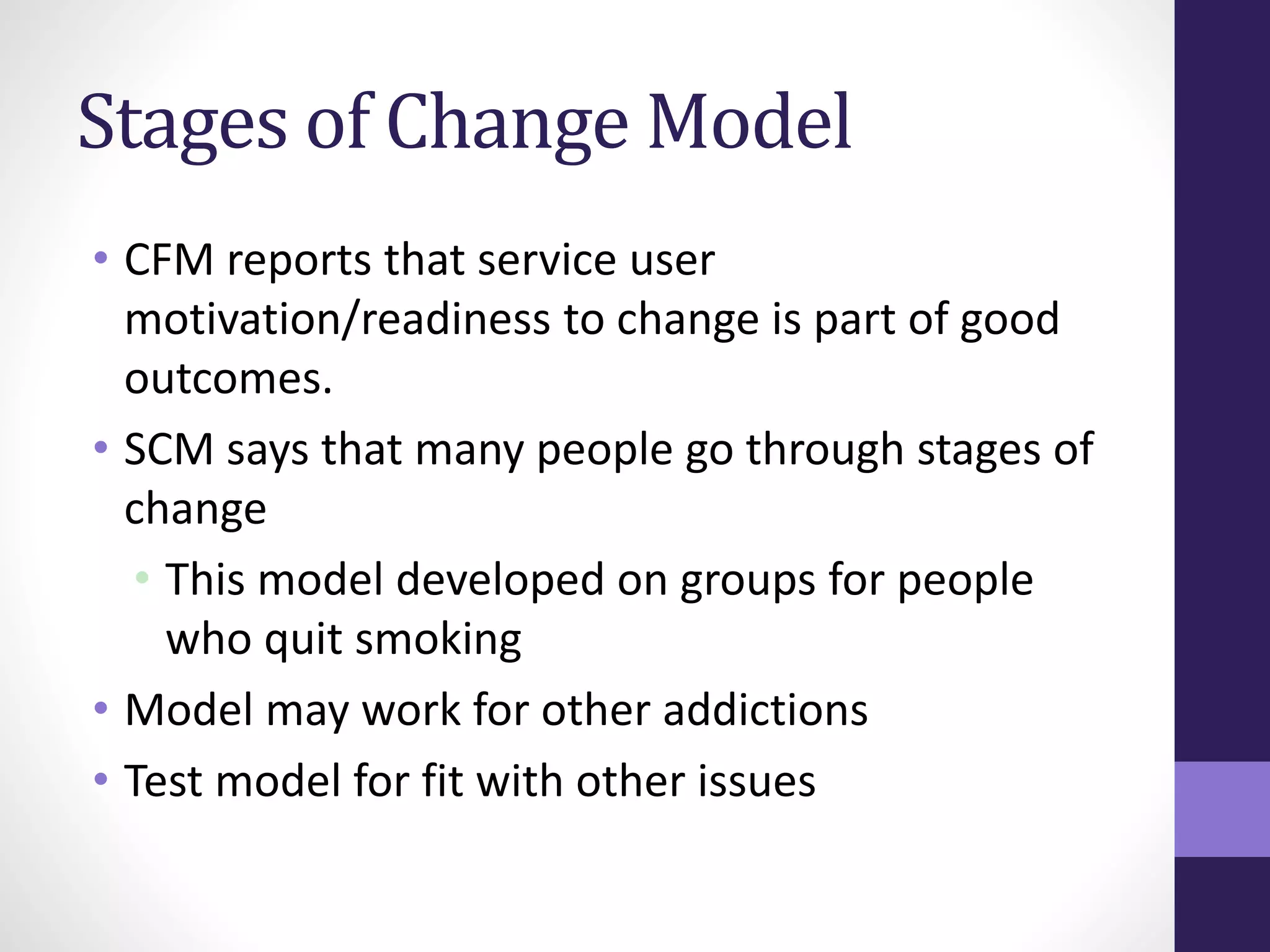 Stages of Change Model

• CFM reports that service user motivation/readiness to change is part of good outcomes.
• SCM says that many people go through stages of change
  • This model developed on groups for people who quit smoking
• Model may work for other addictions
• Test model for fit with other issues